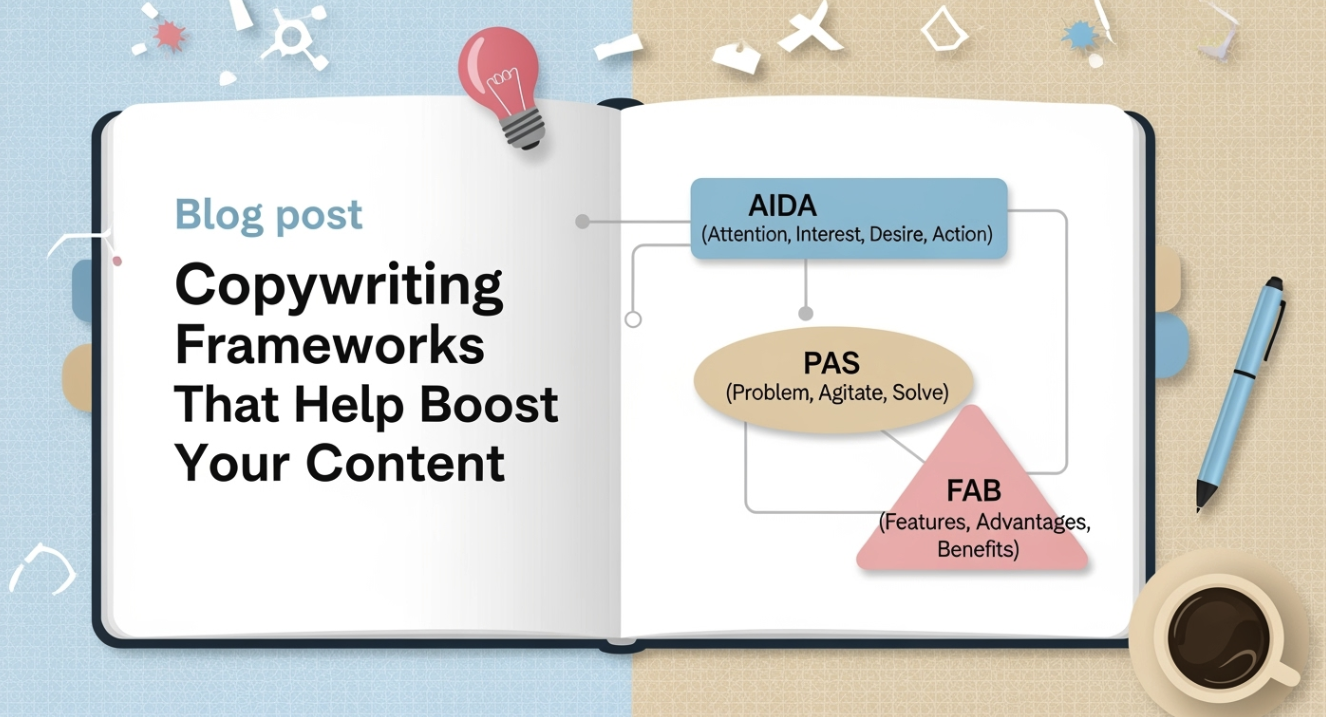 Blog post

Copywriting Frameworks That Help Boost Your Content

AIDA
(Attention, Interest, Desire, Action)

PAS
(Problem, Agitate, Solve)

FAB
(Features, Advantages, Benefits)